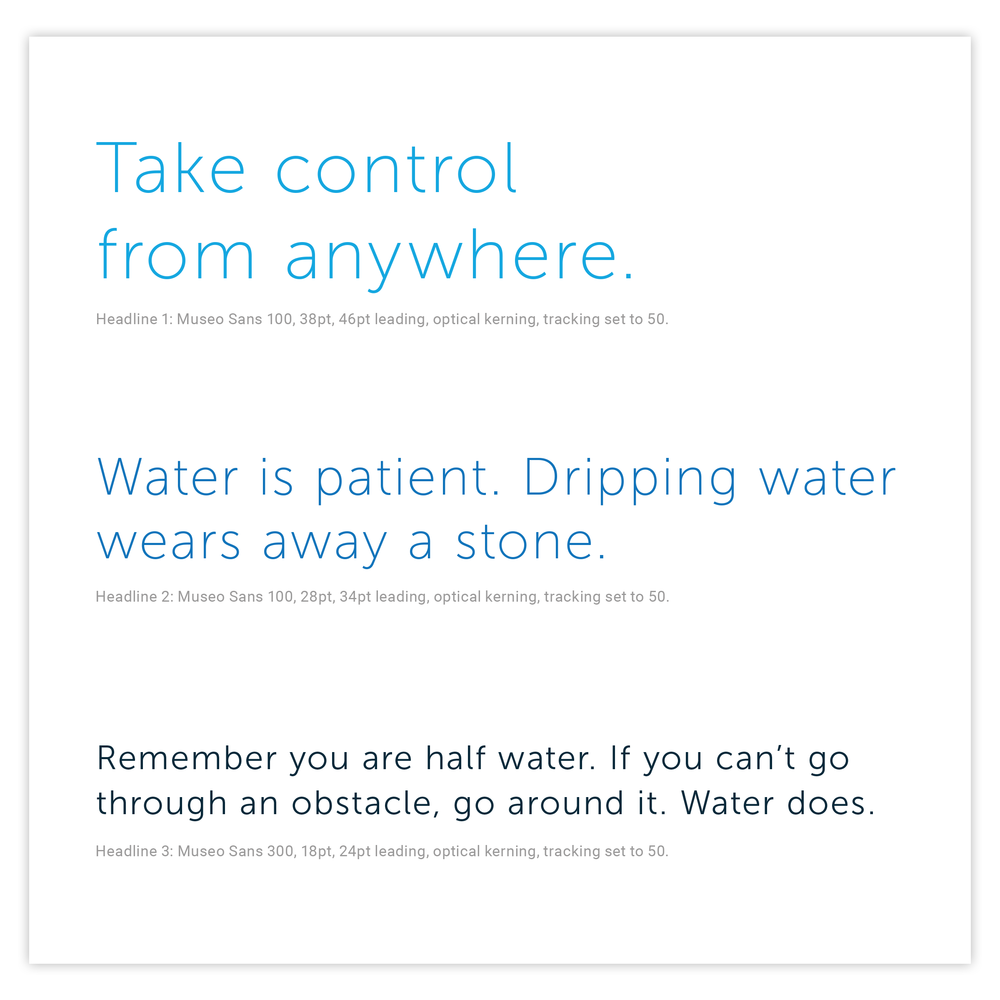 Take control
from anywhere.

Headline 1: Museo Sans 100, 38pt, 46pt leading, optical kerning, tracking set to 50.

Water is patient. Dripping water wears away a stone.

Headline 2: Museo Sans 100, 28pt, 34pt leading, optical kerning, tracking set to 50.

Remember you are half water. If you can’t go through an obstacle, go around it. Water does.

Headline 3: Museo Sans 300, 18pt, 24pt leading, optical kerning, tracking set to 50.